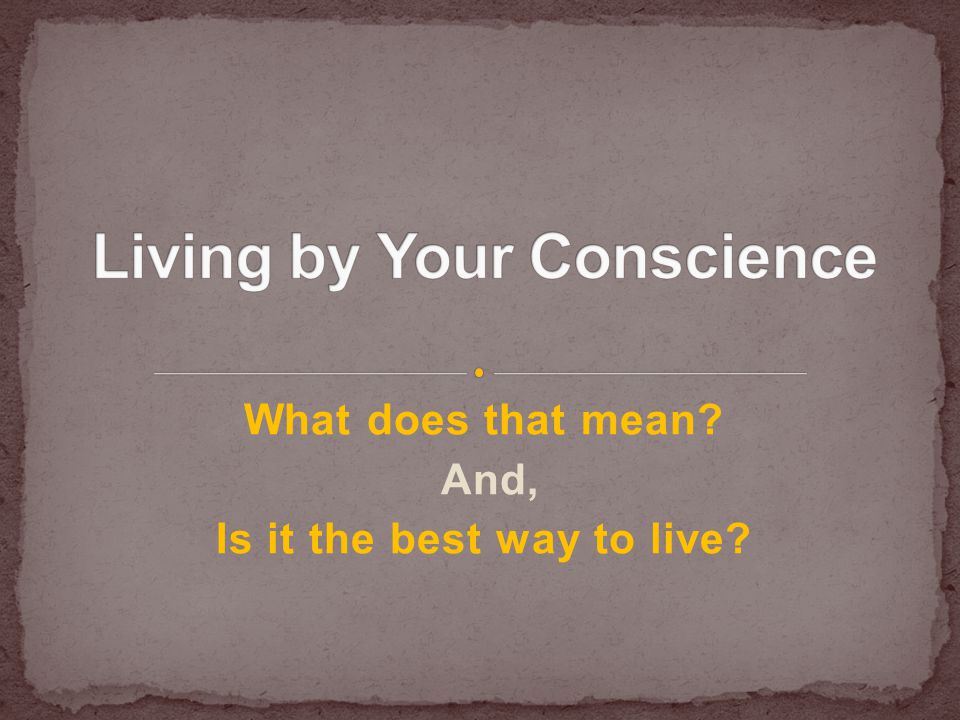 Living by Your Conscience

What does that mean?
And,
Is it the best way to live?